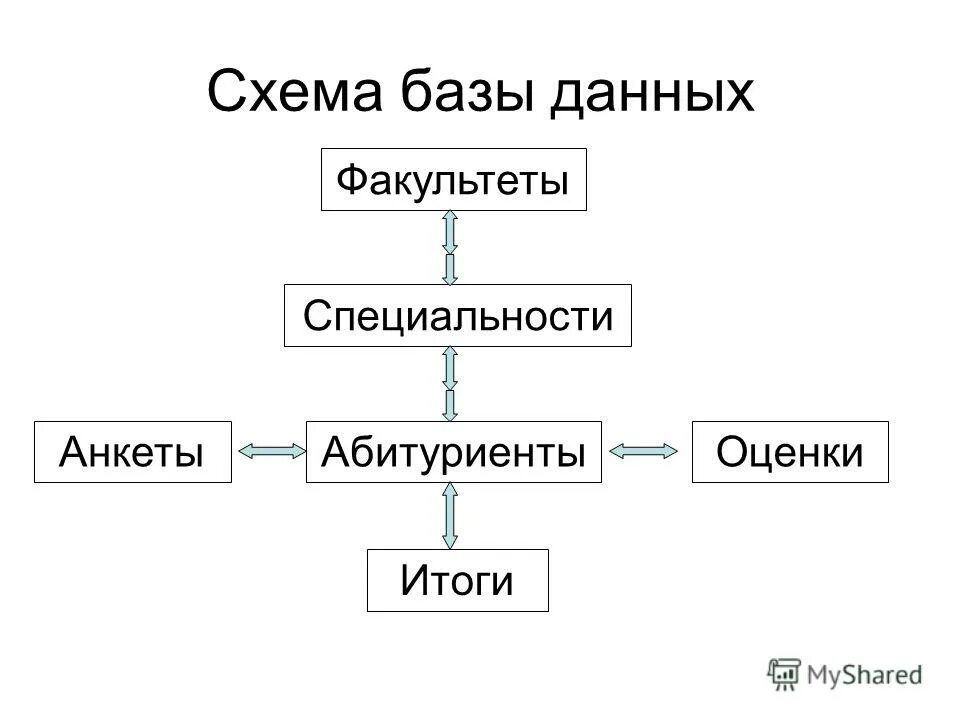 Схема базы данных

Факультеты

Специальности

Анкеты

Абитуриенты

Оценки

Итоги

MyShared